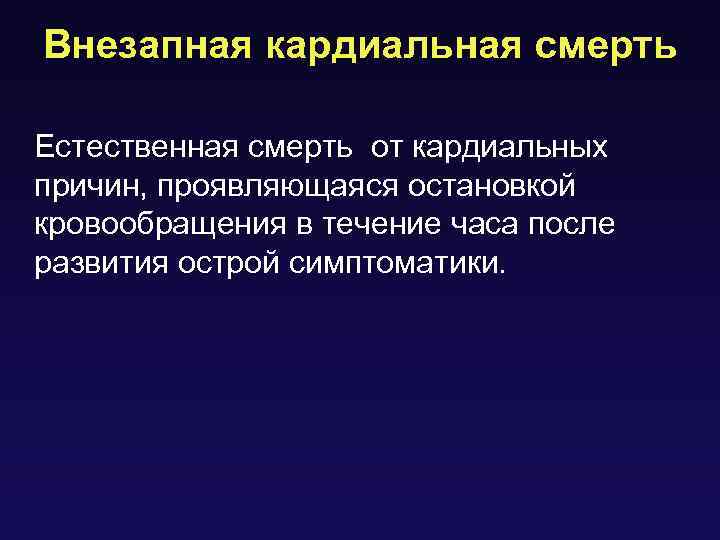 Внезапная кардиальная смерть

Естественная смерть от кардиальных причин, проявляющаяся остановкой кровообращения в течение часа после развития острой симптоматики.